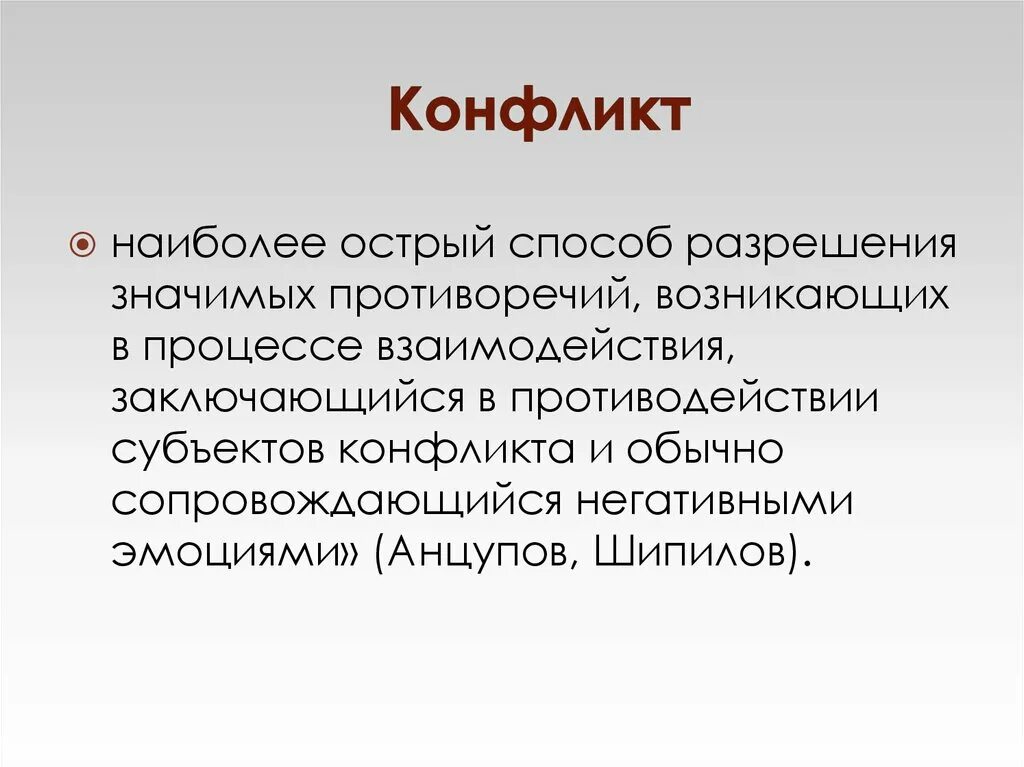 Конфликт

наиболее острый способ разрешения значимых противоречий, возникающих в процессе взаимодействия, заключающийся в противодействии субъектов конфликта и обычно сопровождающийся негативными эмоциями» (Анцупов, Шипилов).